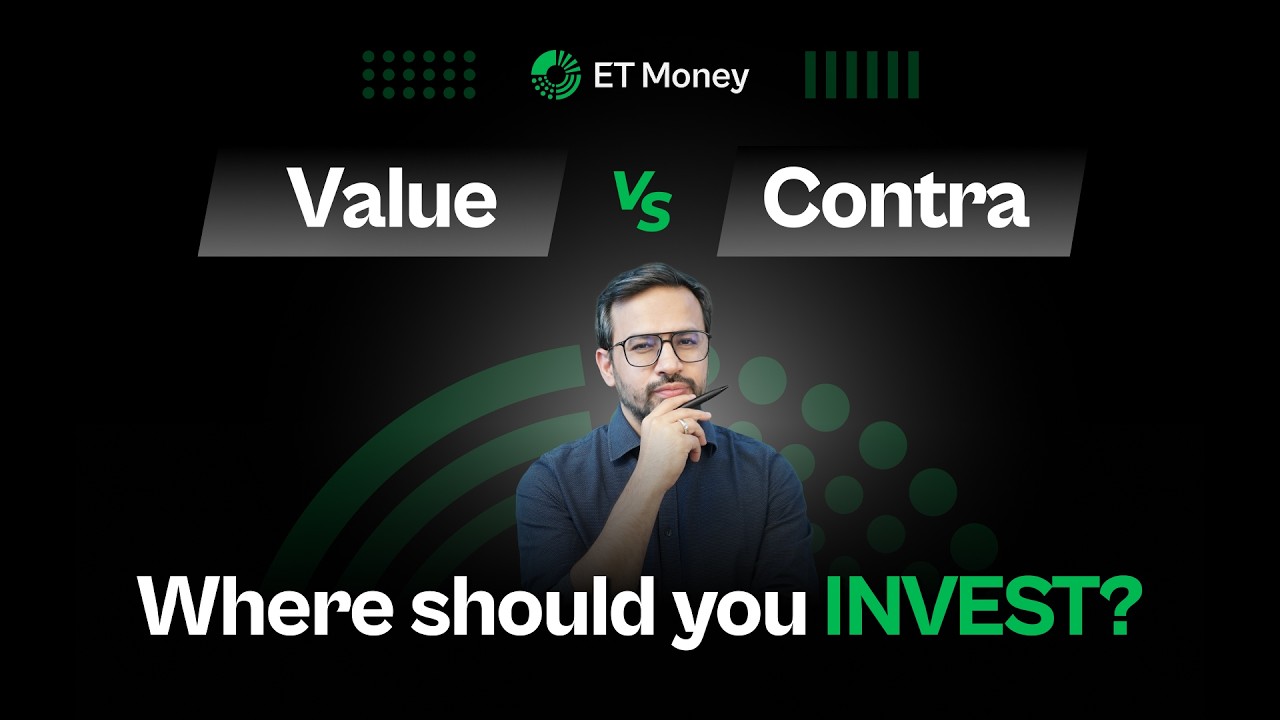 ET Money

Value vs Contra

Where should you INVEST?